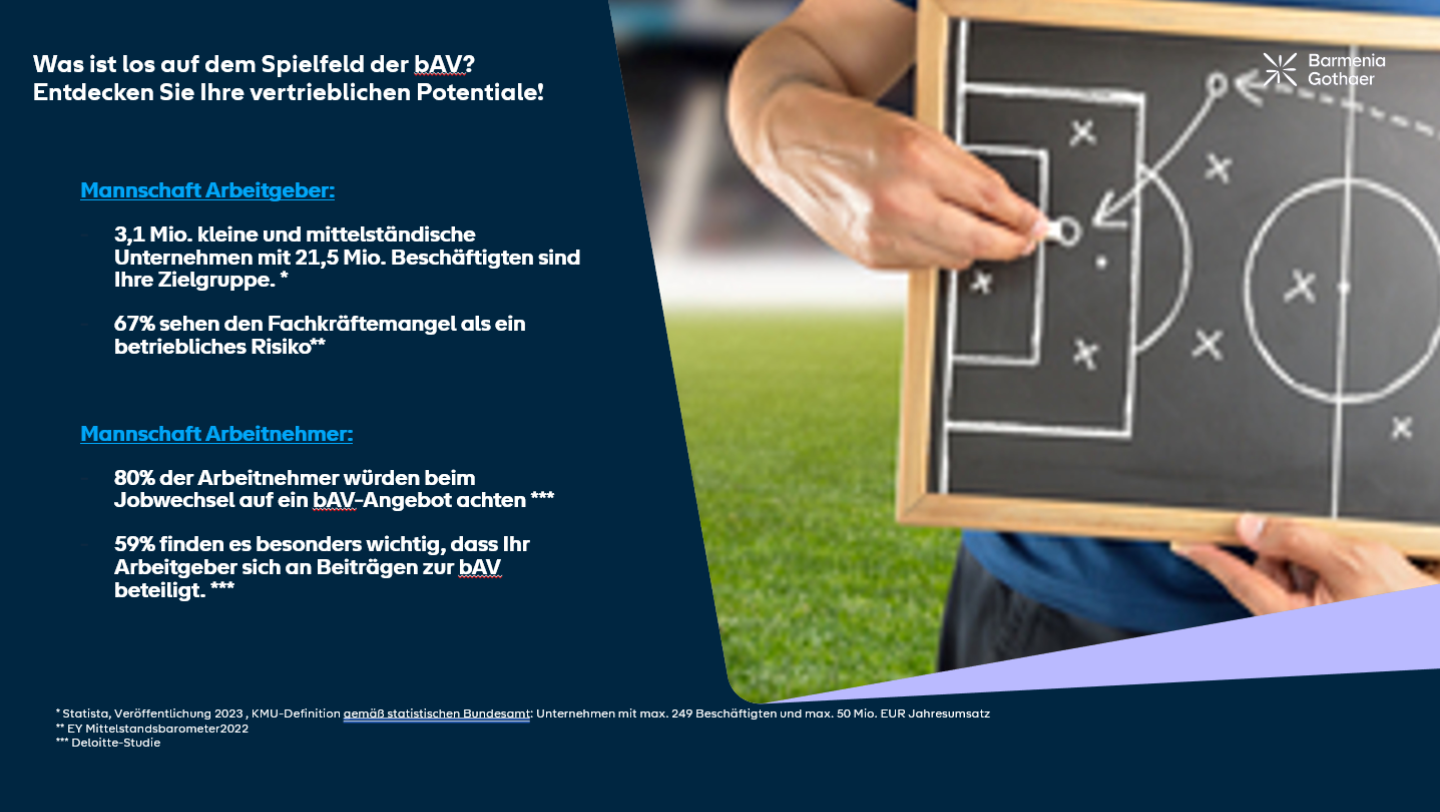 Was ist los auf dem Spielfeld der bAV?
Entdecken Sie Ihre vertrieblichen Potentiale!

Barmenia Gothaer

Mannschaft Arbeitgeber:

3,1 Mio. kleine und mittelständische Unternehmen mit 21,5 Mio. Beschäftigten sind Ihre Zielgruppe. *

67% sehen den Fachkräftemangel als ein betriebliches Risiko**

Mannschaft Arbeitnehmer:

80% der Arbeitnehmer würden beim Jobwechsel auf ein bAV-Angebot achten ***

59% finden es besonders wichtig, dass Ihr Arbeitgeber sich an Beiträgen zur bAV beteiligt. ***

* Statista, Veröffentlichung 2023 , KMU-Definition gemäß statistischen Bundesamt: Unternehmen mit max. 249 Beschäftigten und max. 50 Mio. EUR Jahresumsatz
** EY Mittelstandsbarometer2022
*** Deloitte-Studie